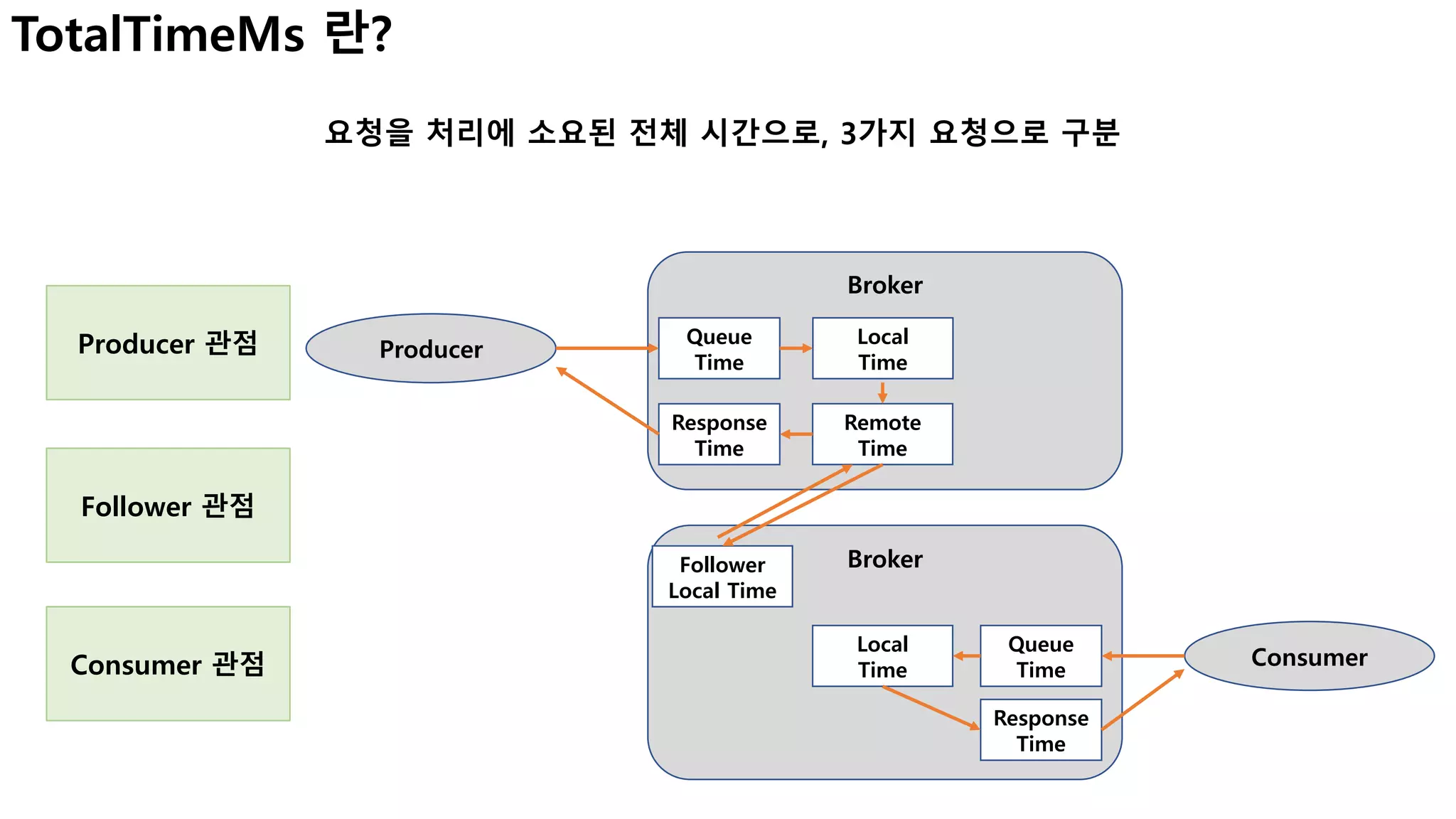 TotalTimeMs 란?

요청을 처리에 소요된 전체 시간으로, 3가지 요청으로 구분

Producer 관점

Follower 관점

Consumer 관점

Producer

Broker

Queue Time

Local Time

Response Time

Remote Time

Follower Local Time

Broker

Local Time

Queue Time

Response Time

Consumer